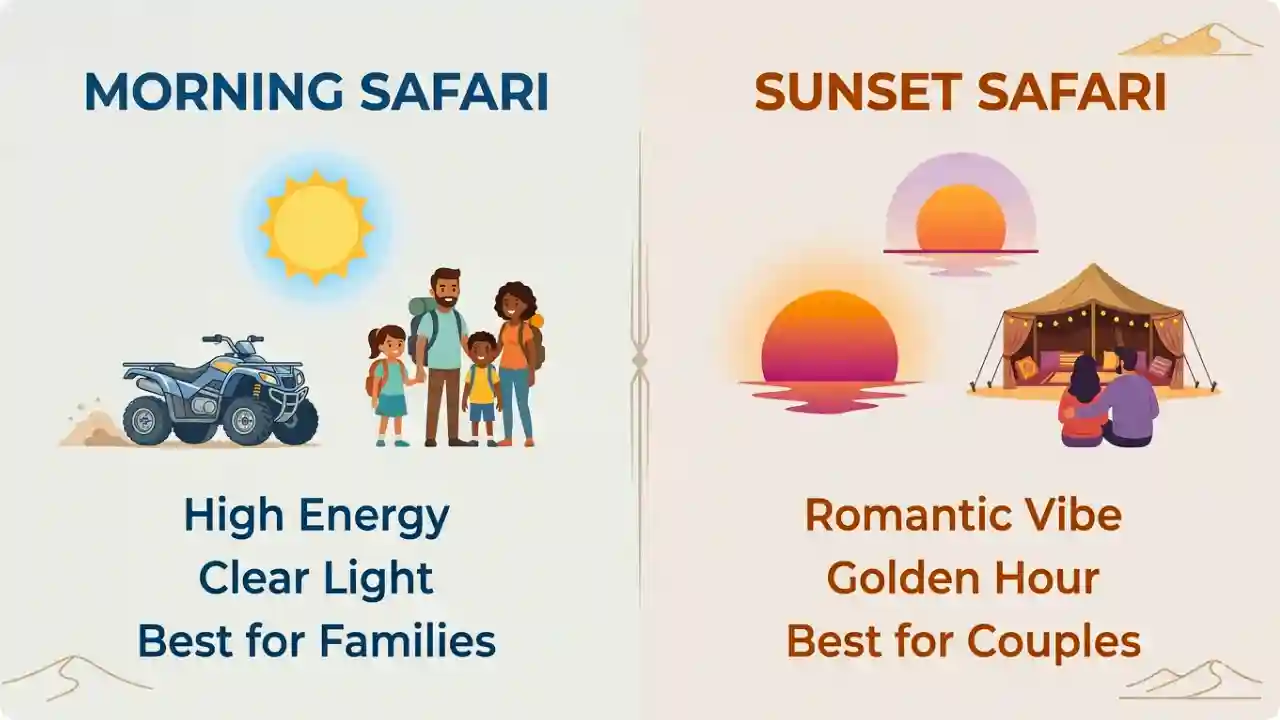 MORNING SAFARI

High Energy
Clear Light
Best for Families

SUNSET SAFARI

Romantic Vibe
Golden Hour
Best for Couples